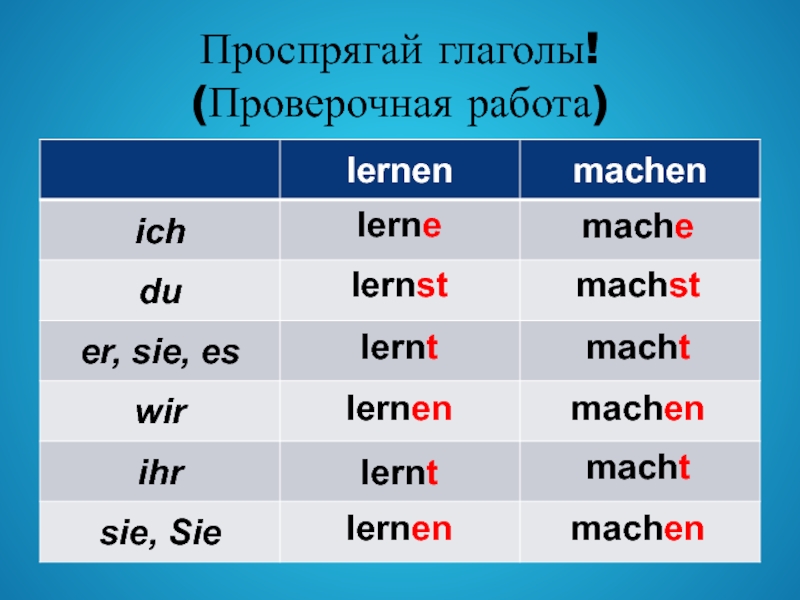 Проспрягай глаголы!
(Проверочная работа)

|  | lernen | machen |
|---|---|---|
| ich | lerne | mache |
| du | lernst | machst |
| er, sie, es | lernt | macht |
| wir | lernen | machen |
| ihr | lernt | macht |
| sie, Sie | lernen | machen |